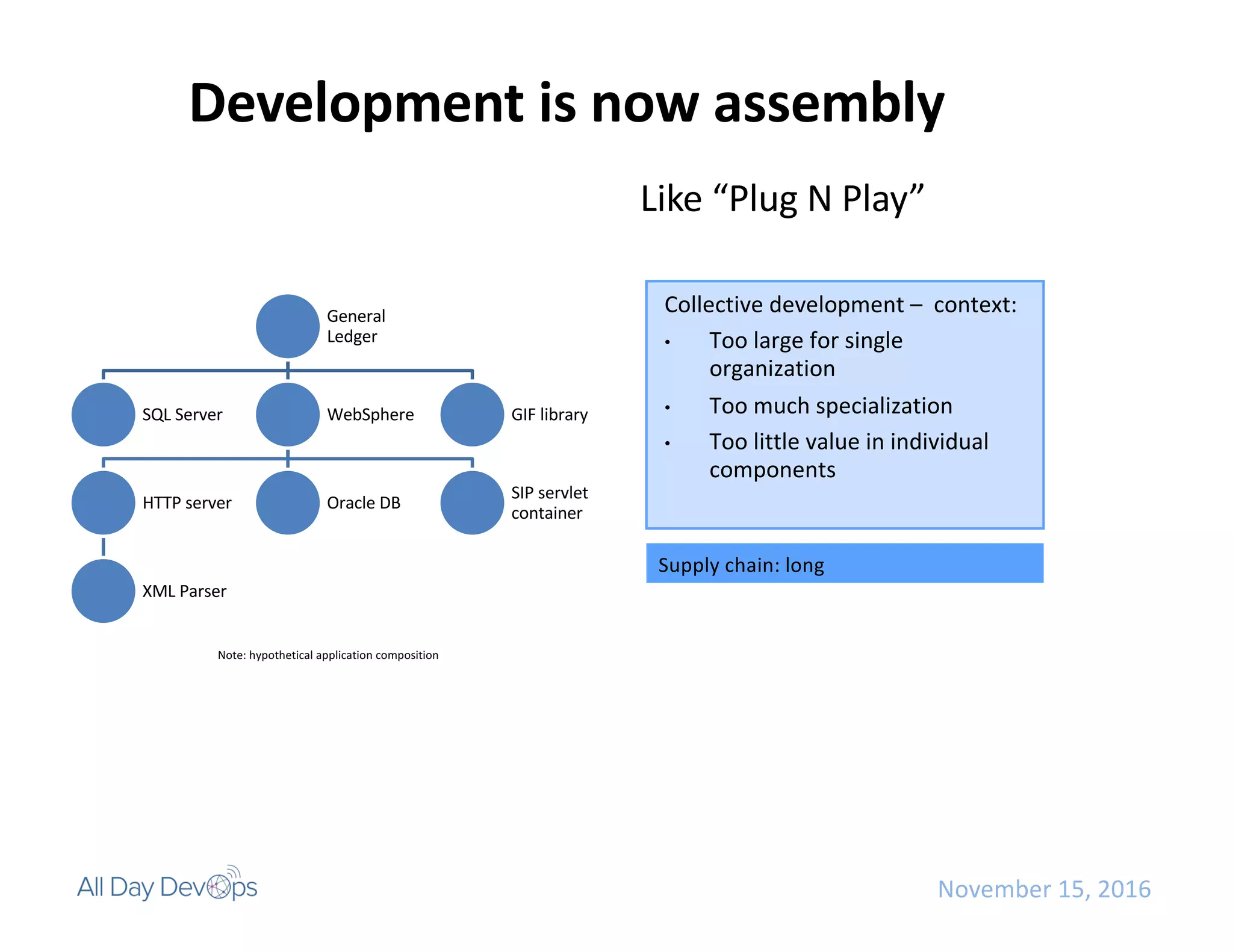 Development is now assembly

Like “Plug N Play”

General Ledger

SQL Server

WebSphere

GIF library

HTTP server

Oracle DB

SIP servlet container

XML Parser

Note: hypothetical application composition

Collective development – context:
• Too large for single organization
• Too much specialization
• Too little value in individual components

Supply chain: long

All Day DevOps

November 15, 2016